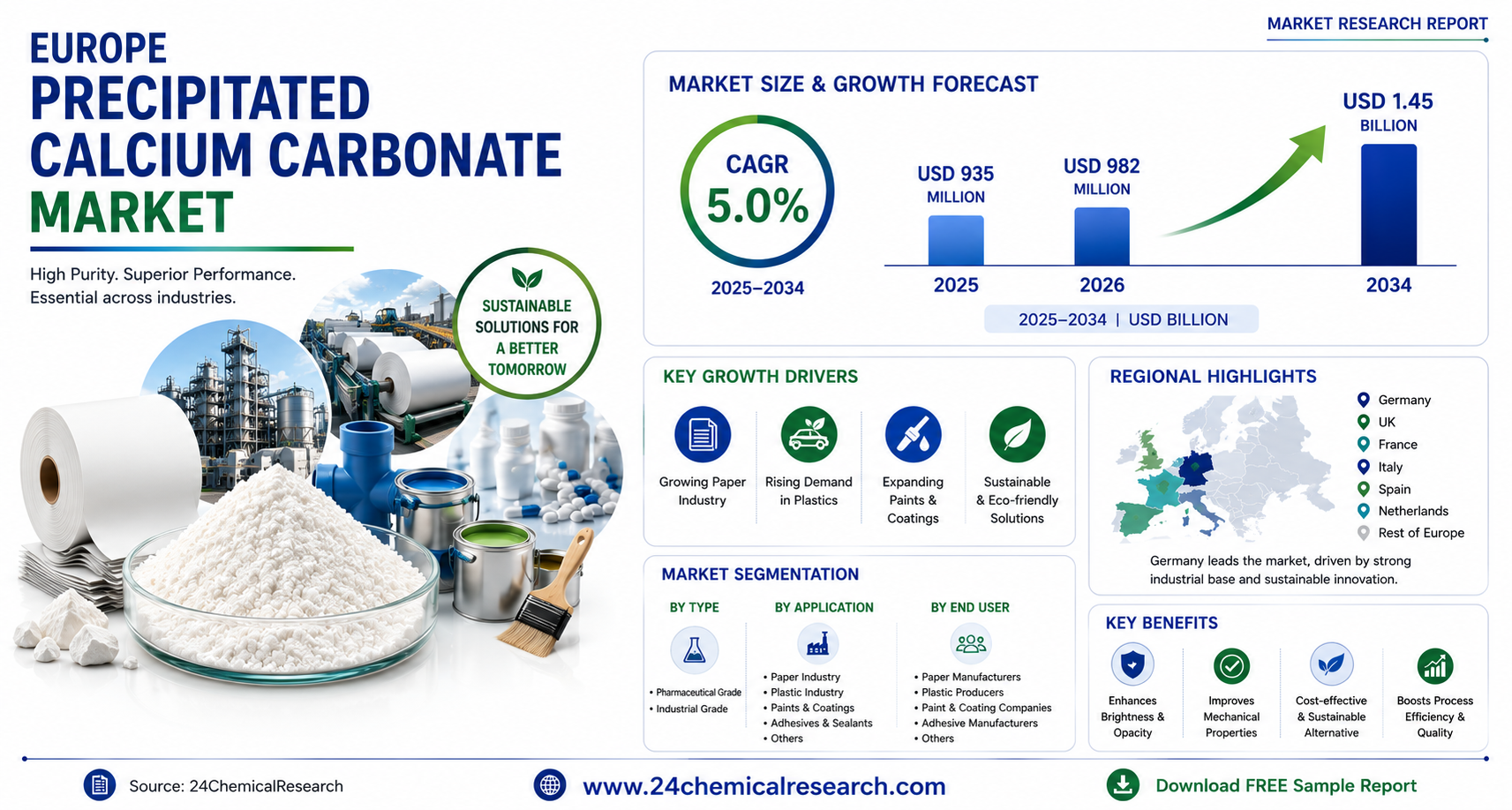 MARKET RESEARCH REPORT

EUROPE
PRECIPITATED CALCIUM CARBONATE MARKET

High Purity. Superior Performance. Essential across industries.

SUSTAINABLE SOLUTIONS FOR A BETTER TOMORROW

MARKET SIZE & GROWTH FORECAST

CAGR
5.0%
2025–2034

USD 935 MILLION
2025

USD 982 MILLION
2026

USD 1.45 BILLION
2034

2025–2034 | USD BILLION

KEY GROWTH DRIVERS

Growing Paper Industry

Rising Demand in Plastics

Expanding Paints & Coatings

Sustainable & Eco-friendly Solutions

REGIONAL HIGHLIGHTS

Germany
UK
France
Italy
Spain
Netherlands
Rest of Europe

Germany leads the market, driven by strong industrial base and sustainable innovation.

MARKET SEGMENTATION

BY TYPE
• Pharmaceutical Grade
• Industrial Grade

BY APPLICATION
• Paper Industry
• Plastic Industry
• Paints & Coatings
• Adhesives & Sealants
• Others

BY END USER
• Paper Manufacturers
• Plastic Producers
• Paint & Coating Companies
• Adhesive Manufacturers
• Others

KEY BENEFITS

Enhances Brightness & Opacity

Improves Mechanical Properties

Cost-effective & Sustainable Alternative

Boosts Process Efficiency & Quality

Source: 24ChemicalResearch

www.24chemicalresearch.com

Download FREE Sample Report